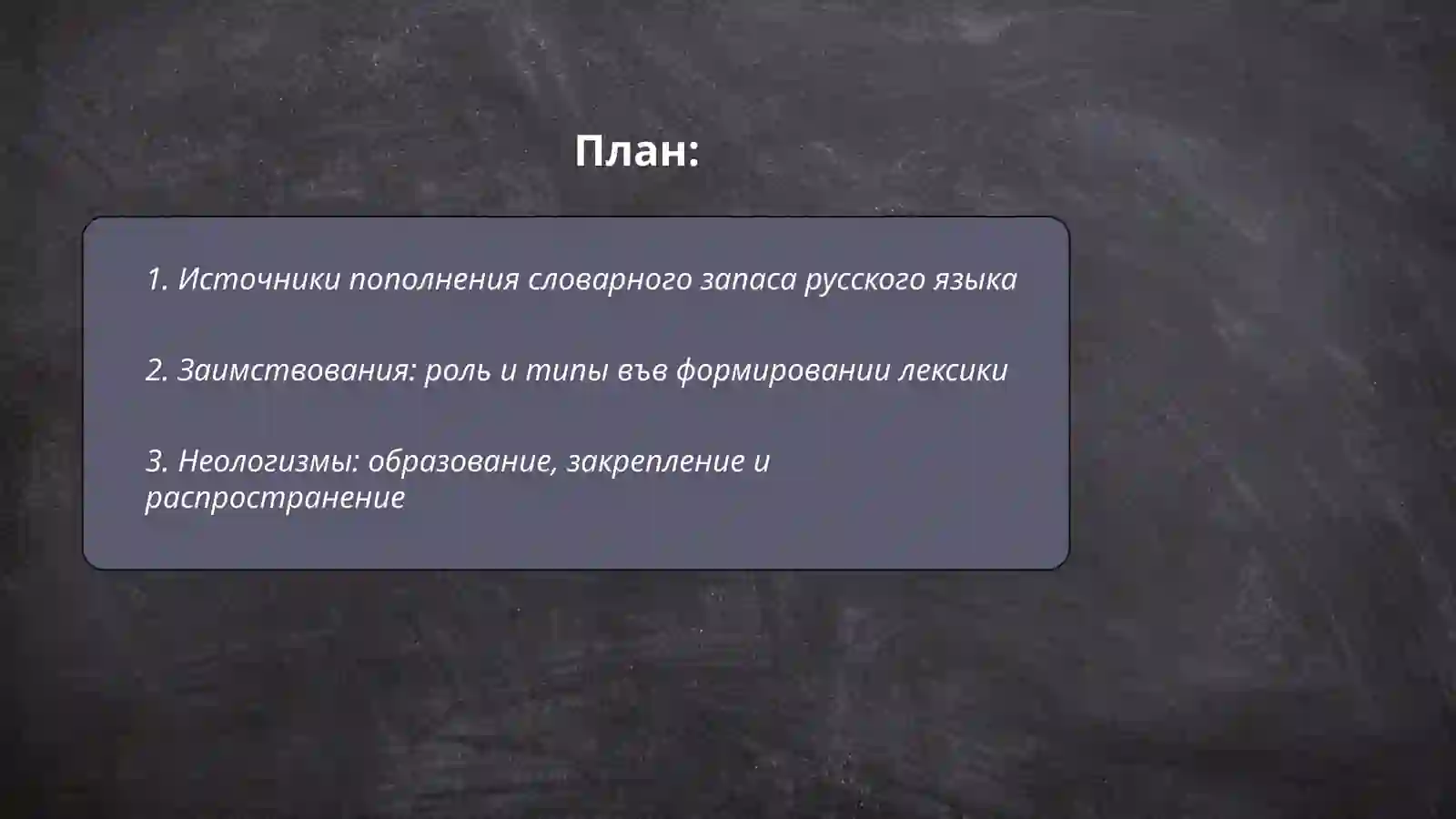 План:

1. Источники пополнения словарного запаса русского языка

2. Заимствования: роль и типы във формировании лексики

3. Неологизмы: образование, закрепление и распространение